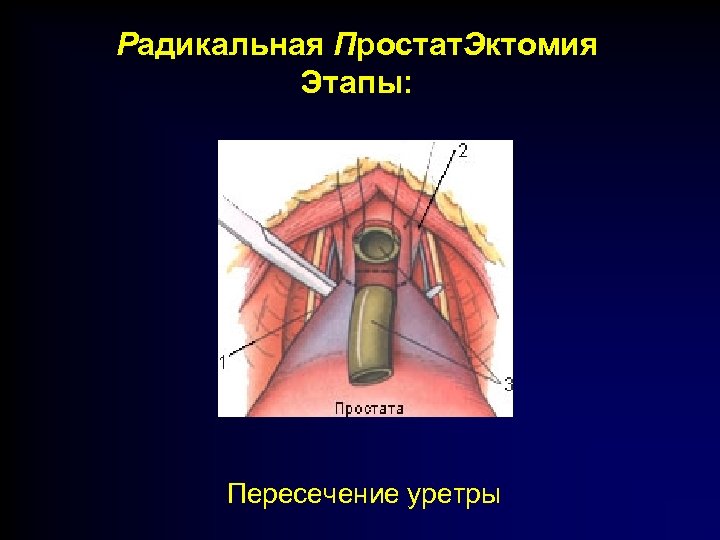 Радикальная ПростатЭктомия
Этапы:

2
1
3
Простата

Пересечение уретры